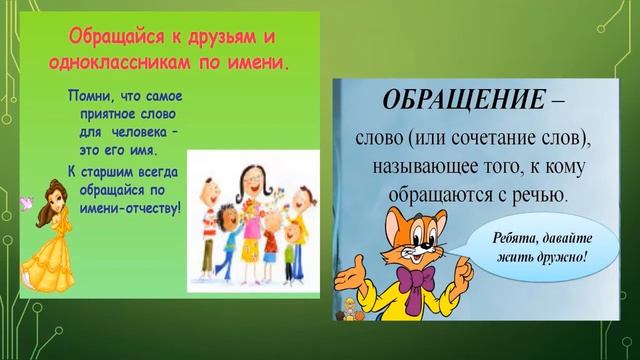 Обращайся к друзьям и одноклассникам по имени.

Помни, что самое приятное слово для человека – это его имя.

К старшим всегда обращайся по имени-отчеству!

ОБРАЩЕНИЕ – слово (или сочетание слов), называющее того, к кому обращаются с речью.

Ребята, давайте жить дружно!